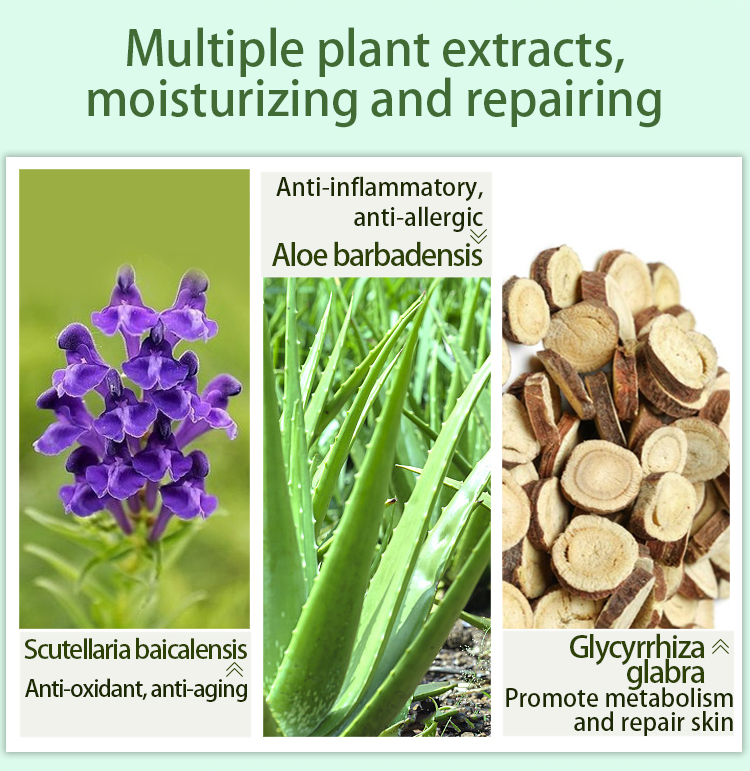 Multiple plant extracts, moisturizing and repairing

Scutellaria baicalensis

Anti-oxidant, anti-aging

Anti-inflammatory, anti-allergic

Aloe barbadensis

Glycyrrhiza glabra

Promote metabolism and repair skin